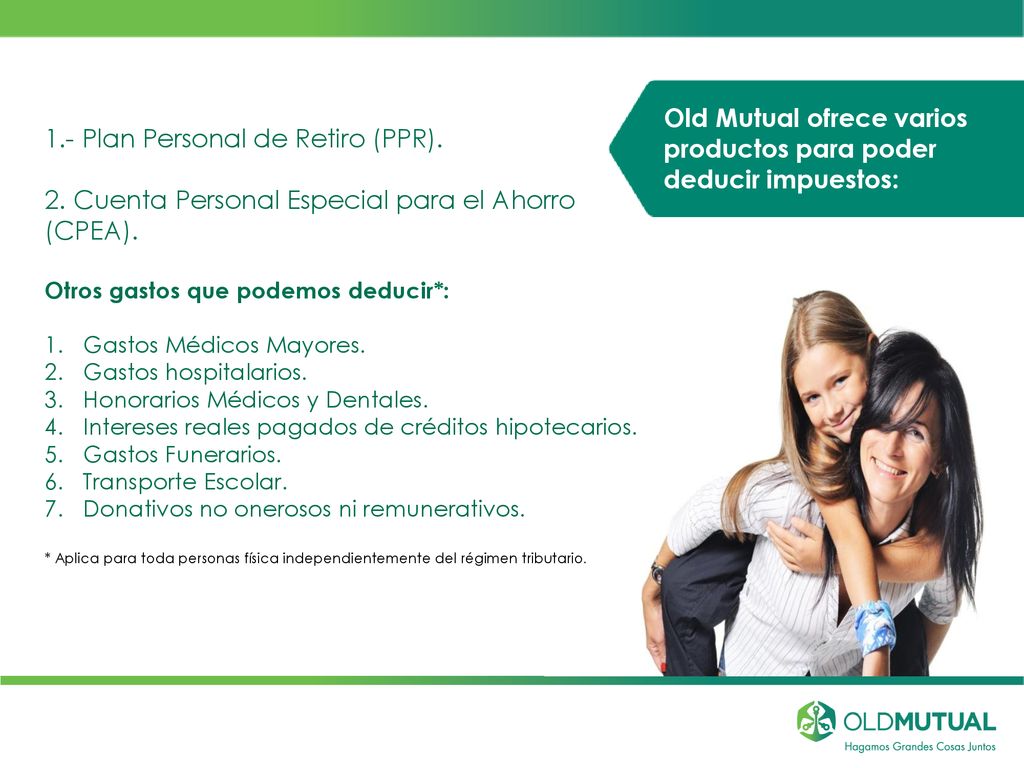 Old Mutual ofrece varios productos para poder deducir impuestos:

1.- Plan Personal de Retiro (PPR).

2. Cuenta Personal Especial para el Ahorro (CPEA).

Otros gastos que podemos deducir*:

1. Gastos Médicos Mayores.
2. Gastos hospitalarios.
3. Honorarios Médicos y Dentales.
4. Intereses reales pagados de créditos hipotecarios.
5. Gastos Funerarios.
6. Transporte Escolar.
7. Donativos no onerosos ni remunerativos.

* Aplica para toda personas física independientemente del régimen tributario.

OLDMUTUAL
Hagamos Grandes Cosas Juntos